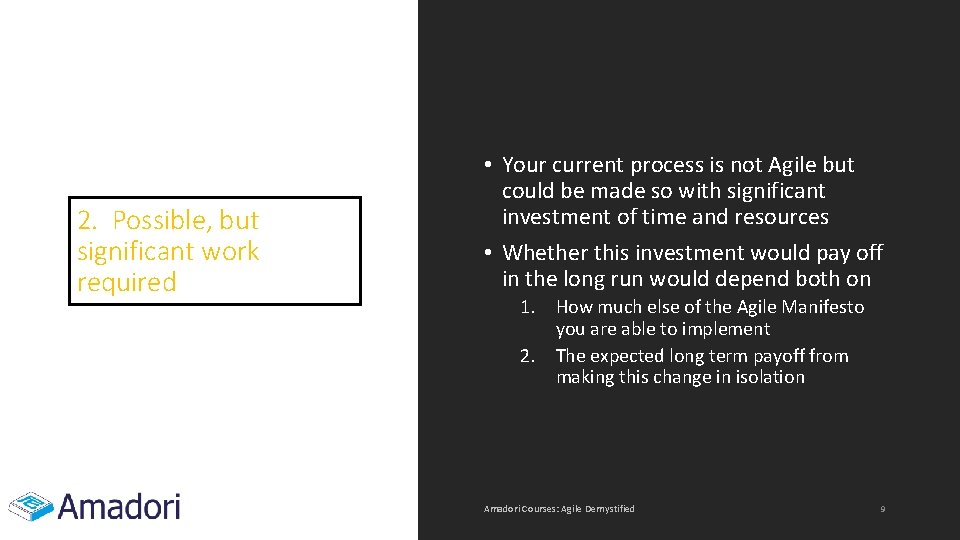 2. Possible, but significant work required

• Your current process is not Agile but could be made so with significant investment of time and resources

• Whether this investment would pay off in the long run would depend both on

1. How much else of the Agile Manifesto you are able to implement
2. The expected long term payoff from making this change in isolation

Amadori

Amadori Courses: Agile Demystified

9